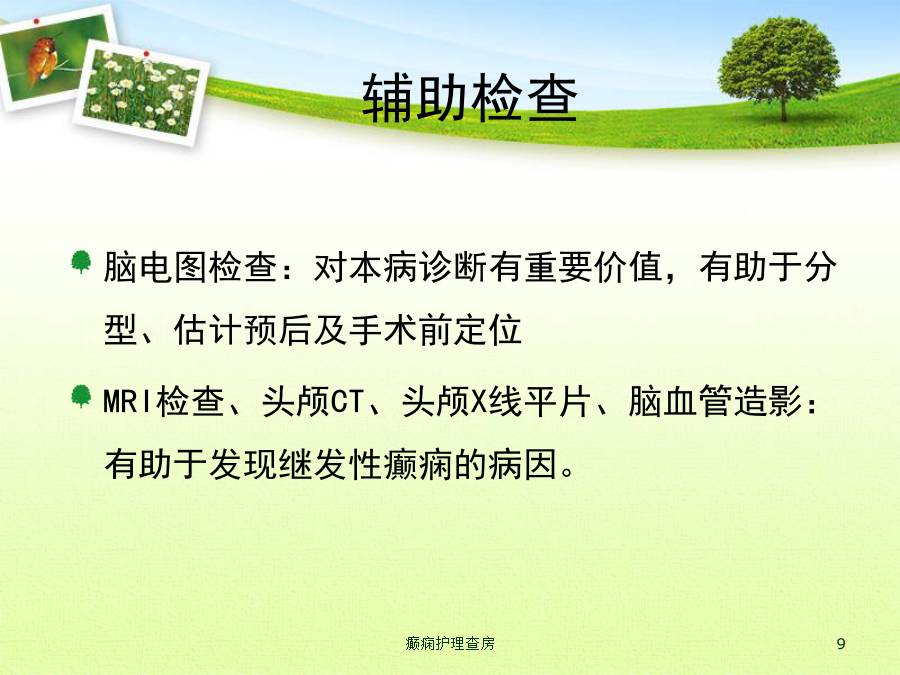 辅助检查

脑电图检查：对本病诊断有重要价值，有助于分型、估计预后及手术前定位

MRI检查、头颅CT、头颅X线平片、脑血管造影：有助于发现继发性癫痫的病因。

癫痫护理查房

9